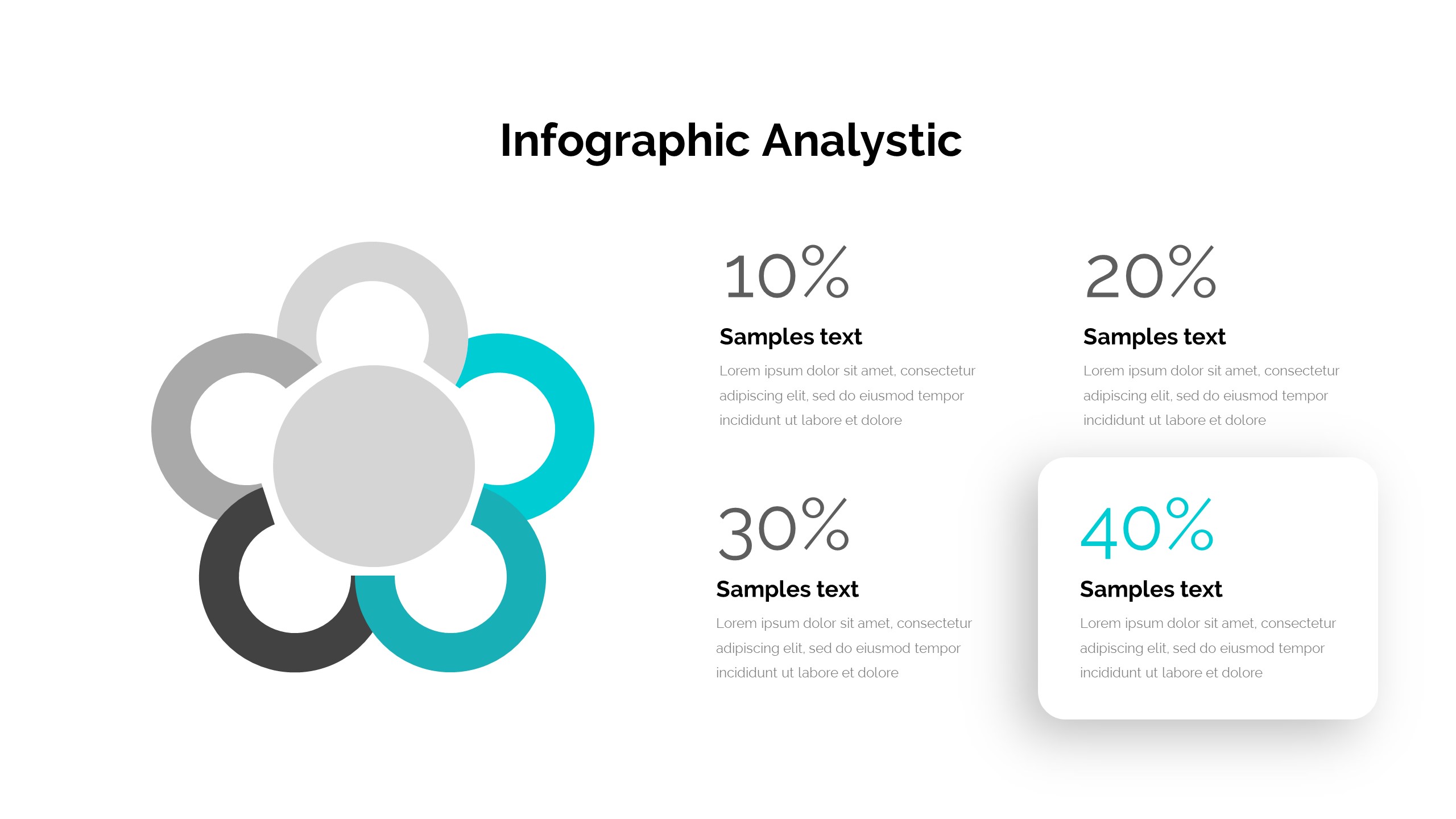 Infographic Analystic

10%

Samples text

Lorem ipsum dolor sit amet, consectetur adipiscing elit, sed do eiusmod tempor incididunt ut labore et dolore

20%

Samples text

Lorem ipsum dolor sit amet, consectetur adipiscing elit, sed do eiusmod tempor incididunt ut labore et dolore

30%

Samples text

Lorem ipsum dolor sit amet, consectetur adipiscing elit, sed do eiusmod tempor incididunt ut labore et dolore

40%

Samples text

Lorem ipsum dolor sit amet, consectetur adipiscing elit, sed do eiusmod tempor incididunt ut labore et dolore